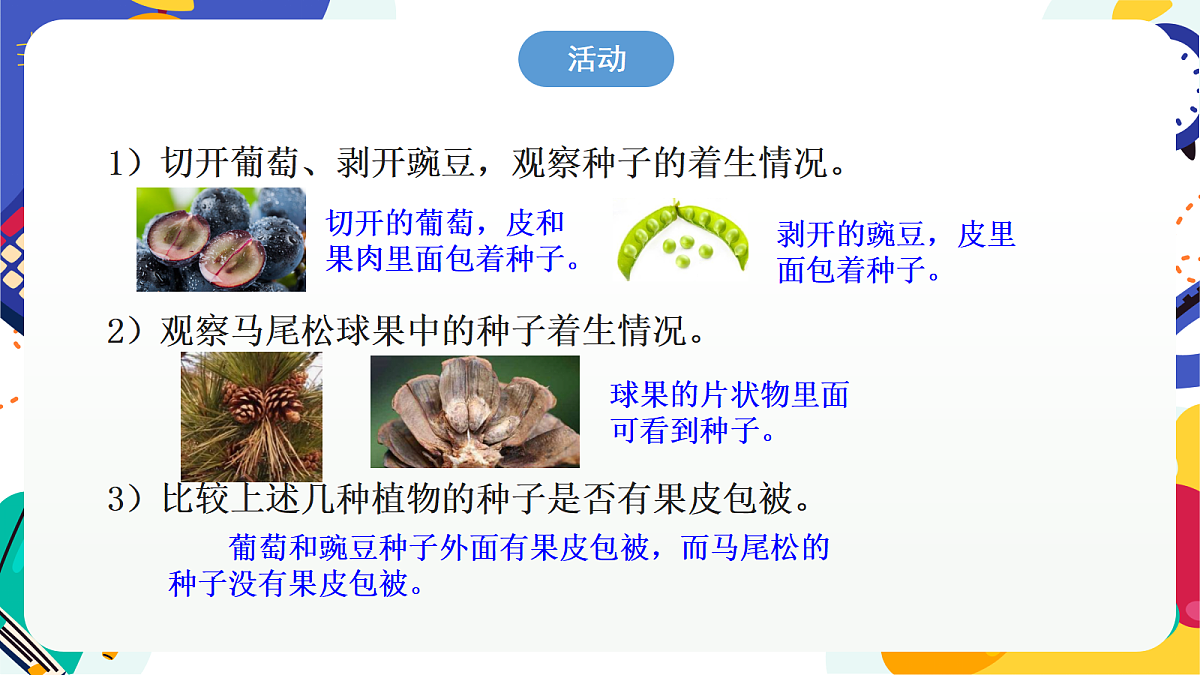 活动

1）切开葡萄、剥开豌豆，观察种子的着生情况。

切开的葡萄，皮和果肉里面包着种子。

剥开的豌豆，皮里面包着种子。

2）观察马尾松球果中的种子着生情况。

球果的片状物里面可看到种子。

3）比较上述几种植物的种子是否有果皮包被。

葡萄和豌豆种子外面有果皮包被，而马尾松的种子没有果皮包被。